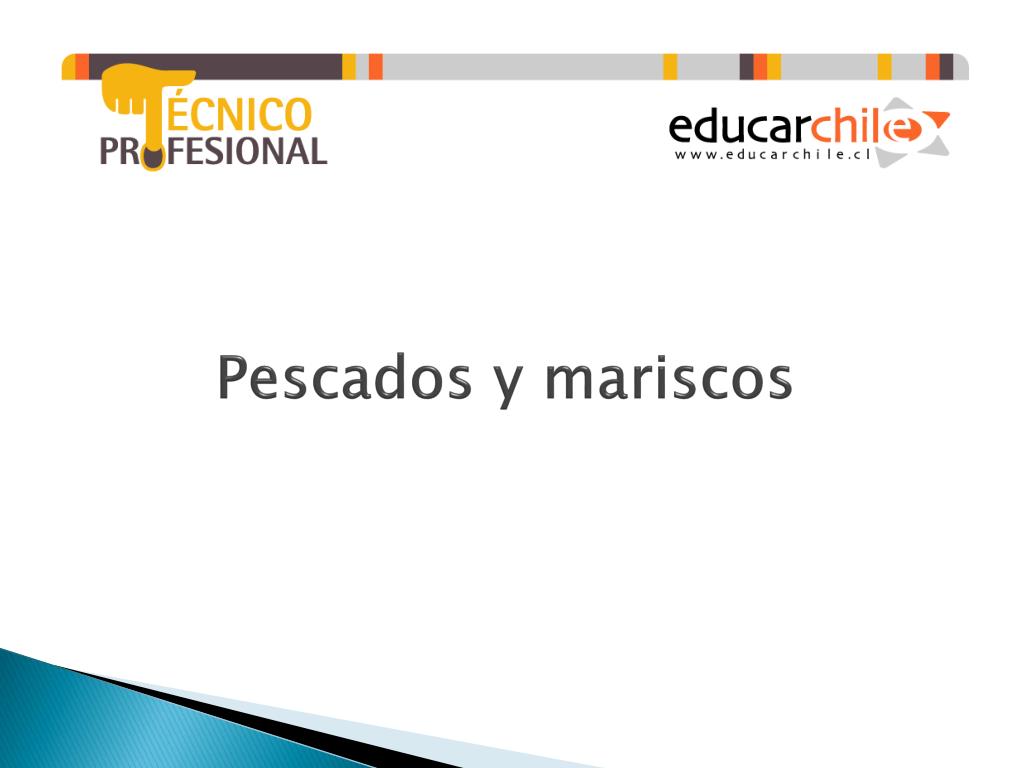 TÉCNICO PROFESIONAL

educarchile
www.educarchile.cl

Pescados y mariscos